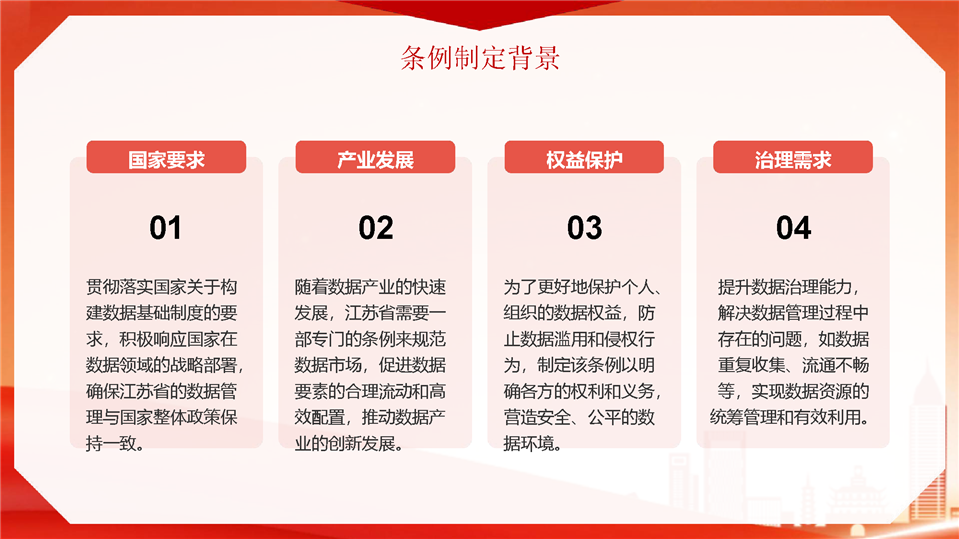 条例制定背景

国家要求

01

贯彻落实国家关于构建数据基础制度的要求，积极响应国家在数据领域的战略部署，确保江苏省的数据管理与国家整体政策保持一致。

产业发展

02

随着数据产业的快速发展，江苏省需要一部专门的条例来规范数据市场，促进数据要素的合理流动和高效配置，推动数据产业的创新发展。

权益保护

03

为了更好地保护个人、组织的数据权益，防止数据滥用和侵权行为，制定该条例以明确各方的权利和义务，营造安全、公平的数据环境。

治理需求

04

提升数据治理能力，解决数据管理过程中存在的问题，如数据重复收集、流通不畅等，实现数据资源的统筹管理和有效利用。